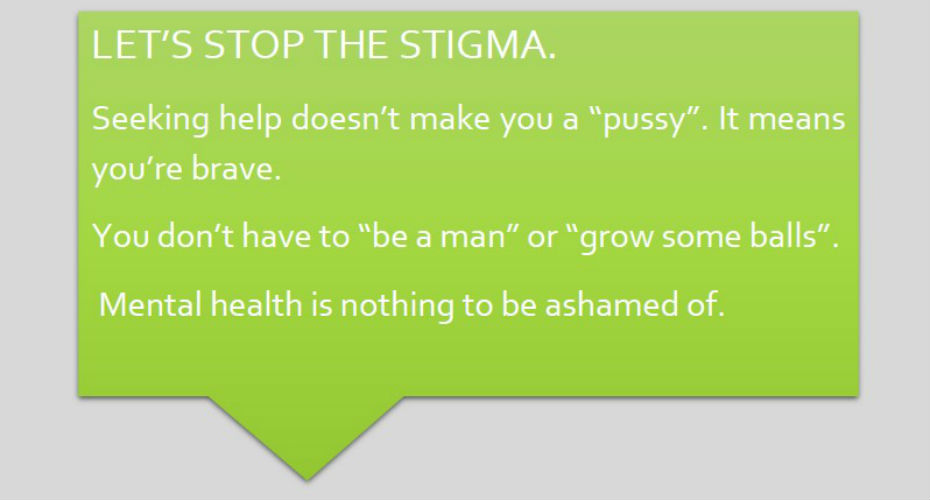 LET'S STOP THE STIGMA.

Seeking help doesn't make you a "pussy". It means you're brave.

You don't have to "be a man" or "grow some balls".

Mental health is nothing to be ashamed of.